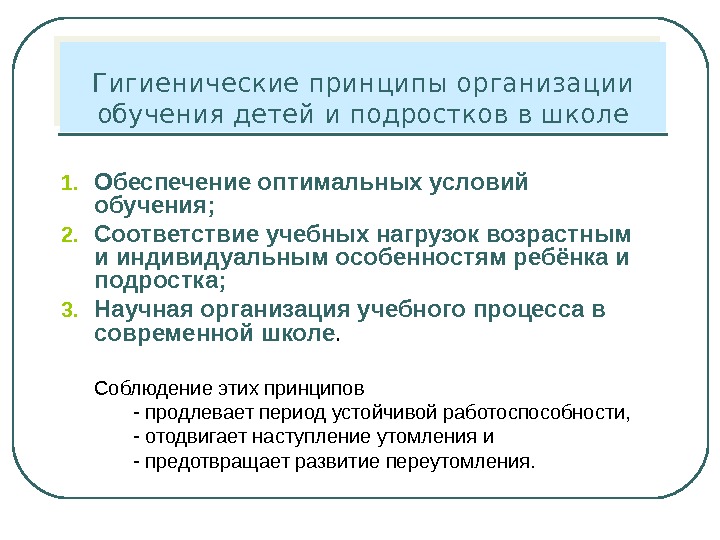 Гигиенические принципы организации обучения детей и подростков в школе

1. Обеспечение оптимальных условий обучения;
2. Соответствие учебных нагрузок возрастным и индивидуальным особенностям ребёнка и подростка;
3. Научная организация учебного процесса в современной школе.

Соблюдение этих принципов
- продлевает период устойчивой работоспособности,
- отодвигает наступление утомления и
- предотвращает развитие переутомления.